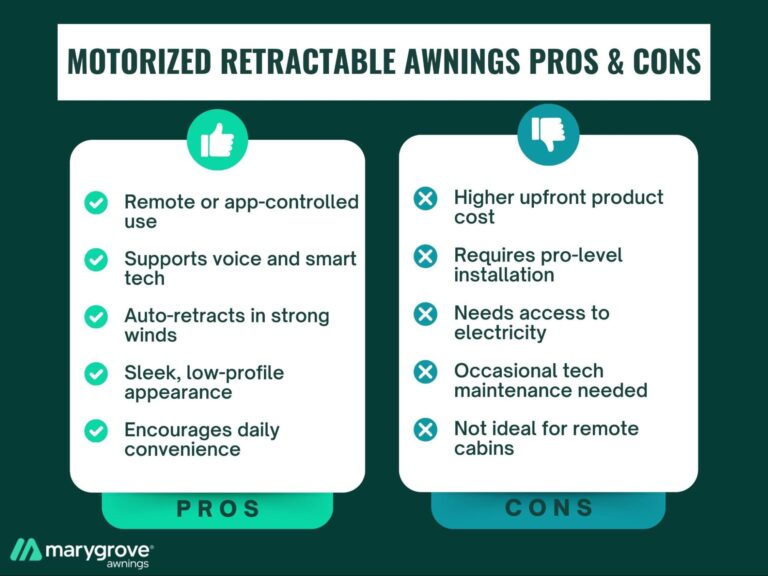 MOTORIZED RETRACTABLE AWNINGS PROS & CONS

Remote or app-controlled use

Supports voice and smart tech

Auto-retracts in strong winds

Sleek, low-profile appearance

Encourages daily convenience

PROS

Higher upfront product cost

Requires pro-level installation

Needs access to electricity

Occasional tech maintenance needed

Not ideal for remote cabins

CONS

marygrove® awnings